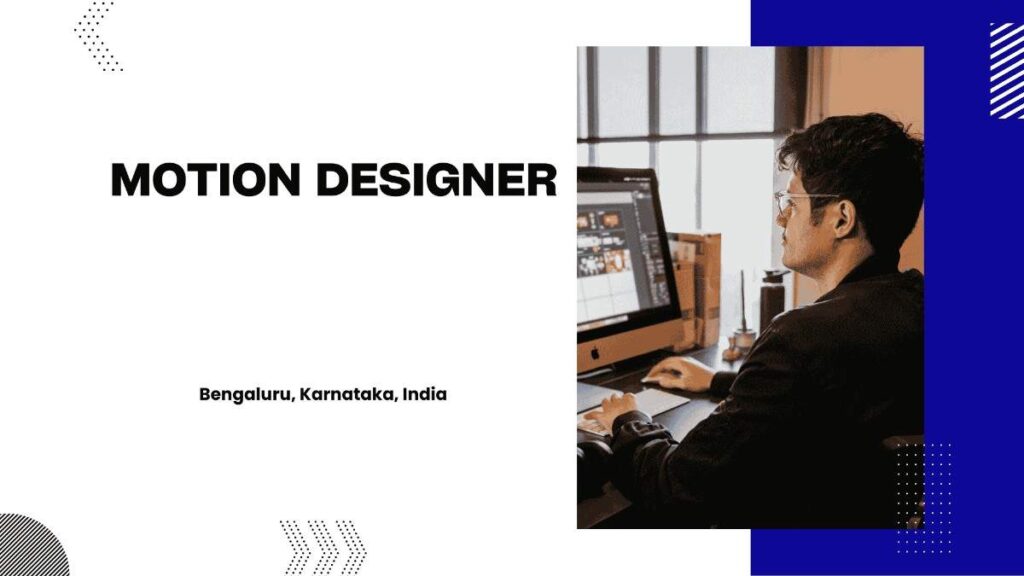 MOTION DESIGNER

Bengaluru, Karnataka, India